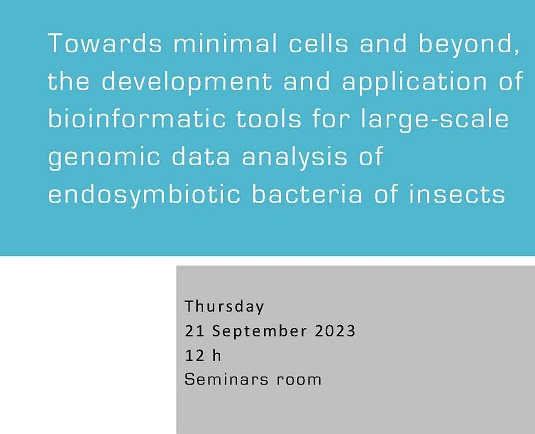 Towards minimal cells and beyond, the development and application of bioinformatic tools for large-scale genomic data analysis of endosymbiotic bacteria of insects

Thursday
21 September 2023
12 h
Seminars room